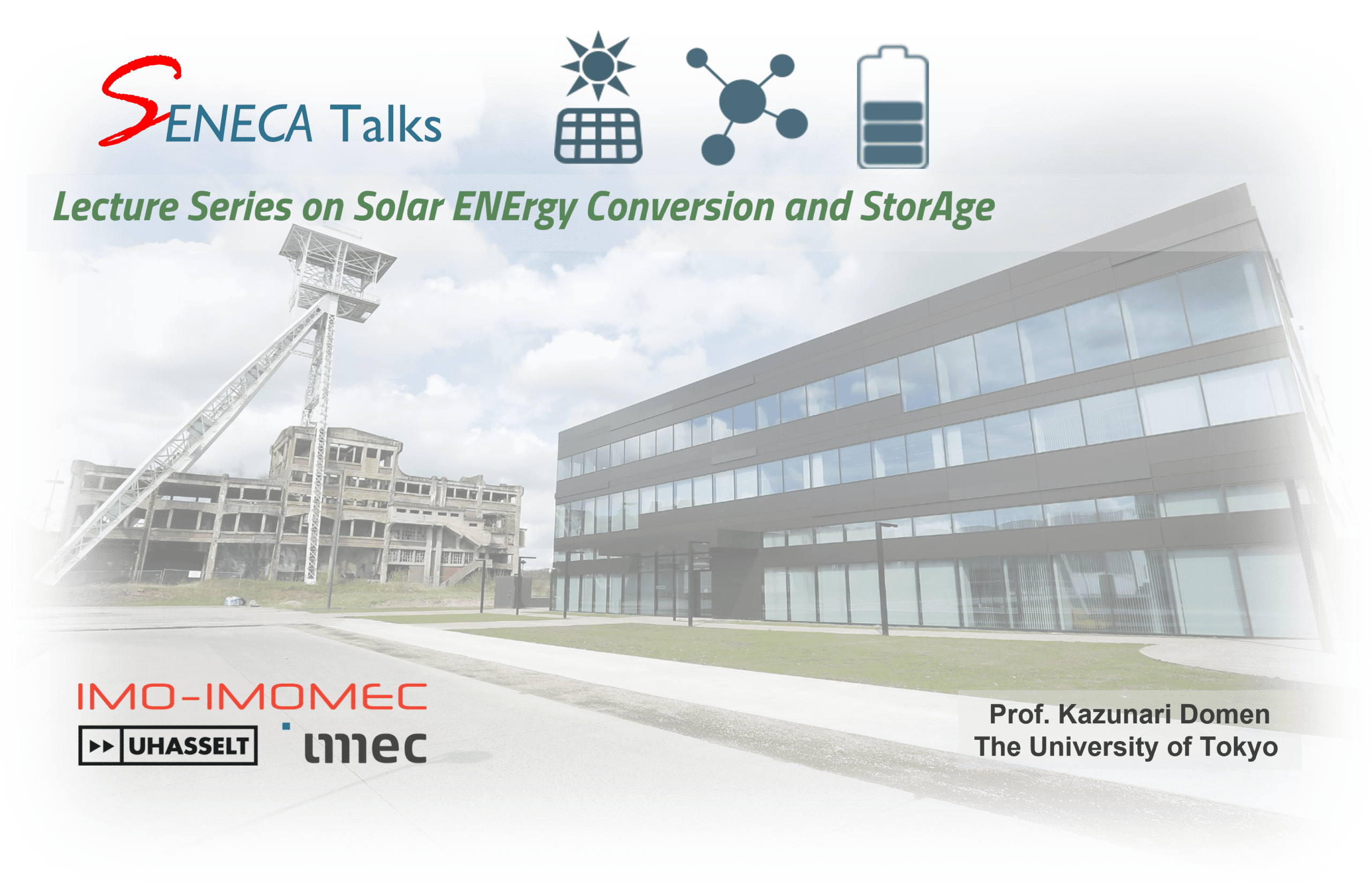 SENECA Talks

Lecture Series on Solar ENErgy Conversion and StorAge

IMO-IMOMEC
UHASSELT
imec

Prof. Kazunari Domen
The University of Tokyo